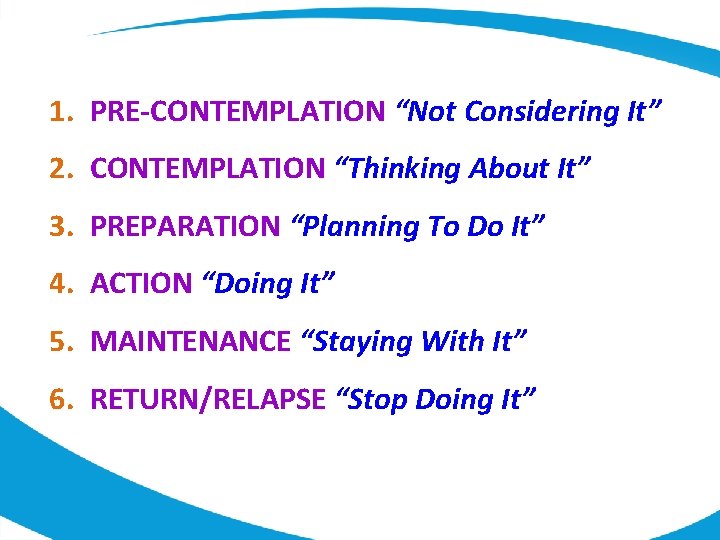 1. PRE-CONTEMPLATION “Not Considering It”
2. CONTEMPLATION “Thinking About It”
3. PREPARATION “Planning To Do It”
4. ACTION “Doing It”
5. MAINTENANCE “Staying With It”
6. RETURN/RELAPSE “Stop Doing It”